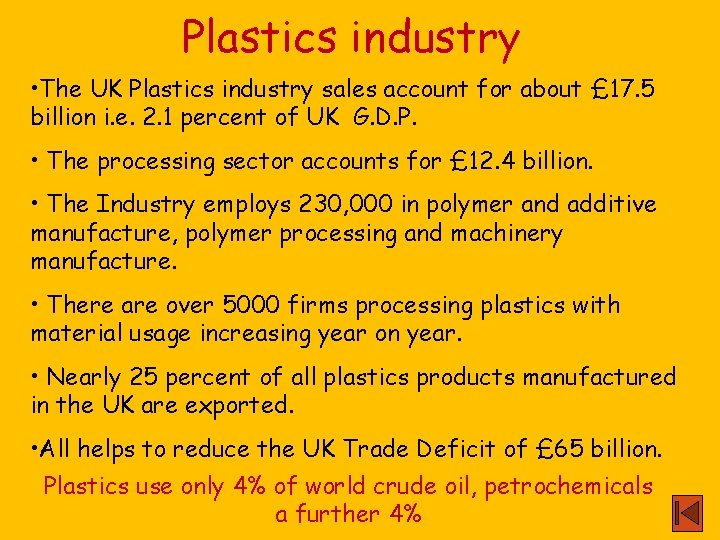 Plastics industry

•The UK Plastics industry sales account for about £17.5 billion i.e. 2.1 percent of UK G.D.P.

• The processing sector accounts for £12.4 billion.

• The Industry employs 230,000 in polymer and additive manufacture, polymer processing and machinery manufacture.

• There are over 5000 firms processing plastics with material usage increasing year on year.

• Nearly 25 percent of all plastics products manufactured in the UK are exported.

•All helps to reduce the UK Trade Deficit of £65 billion.

Plastics use only 4% of world crude oil, petrochemicals a further 4%